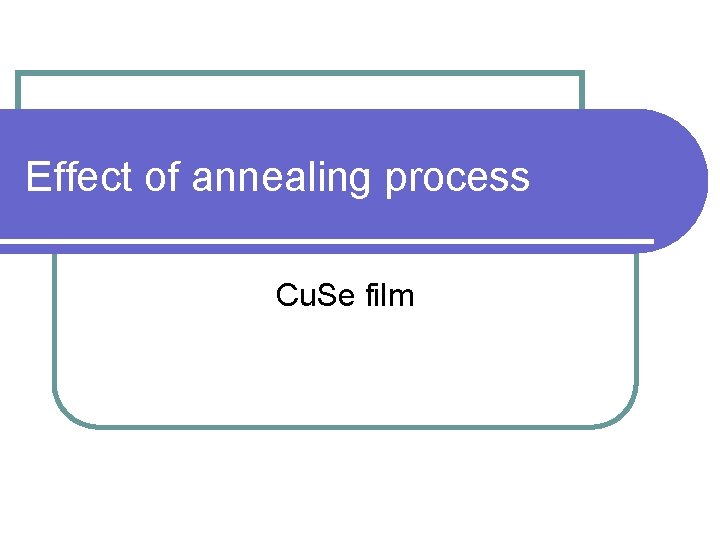 Effect of annealing process

CuSe film